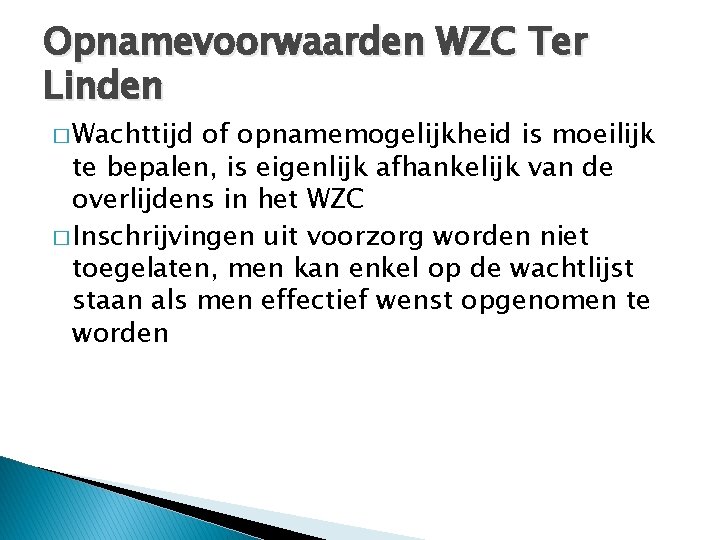 Opnamevoorwaarden WZC Ter Linden

□ Wachttijd of opnamemogelijkheid is moeilijk te bepalen, is eigenlijk afhankelijk van de overlijdens in het WZC

□ Inschrijvingen uit voorzorg worden niet toegelaten, men kan enkel op de wachtlijst staan als men effectief wenst opgenomen te worden